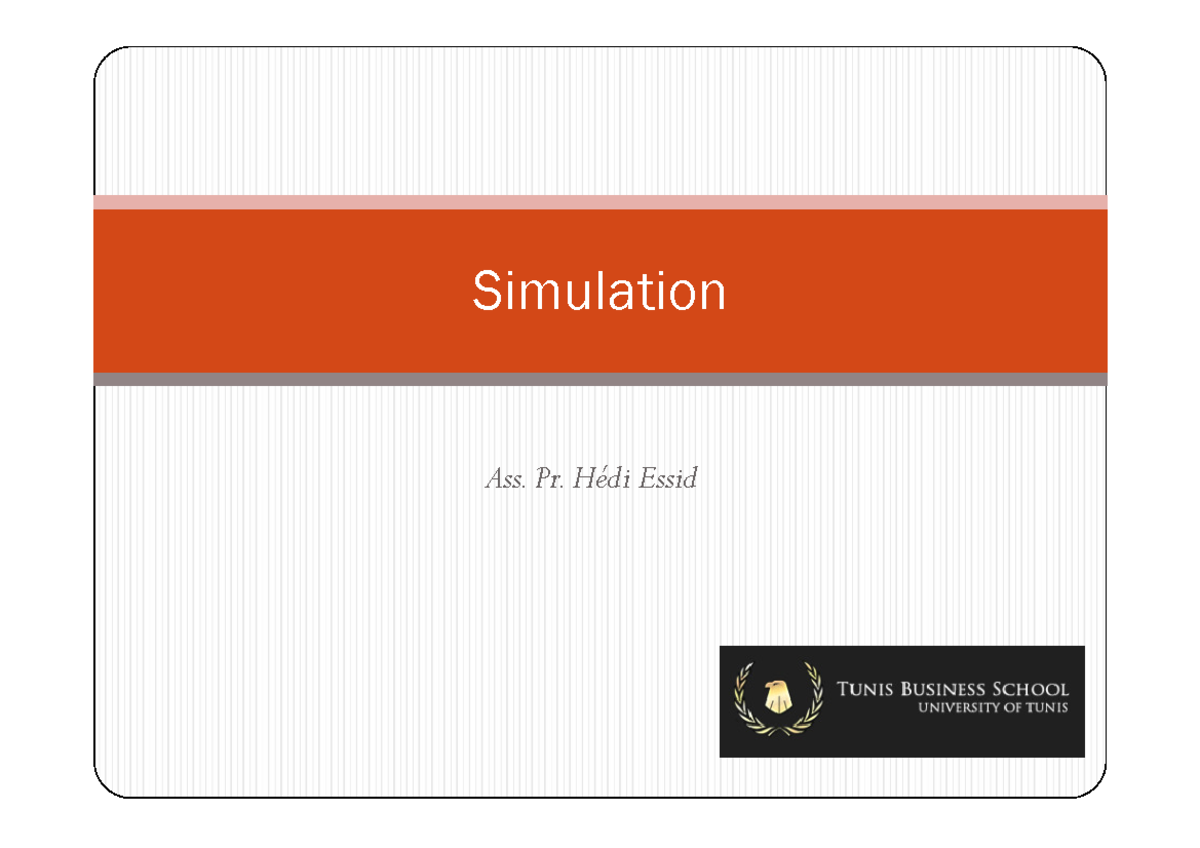 Simulation

Ass. Pr. Hédi Essid

TUNIS BUSINESS SCHOOL
UNIVERSITY OF TUNIS